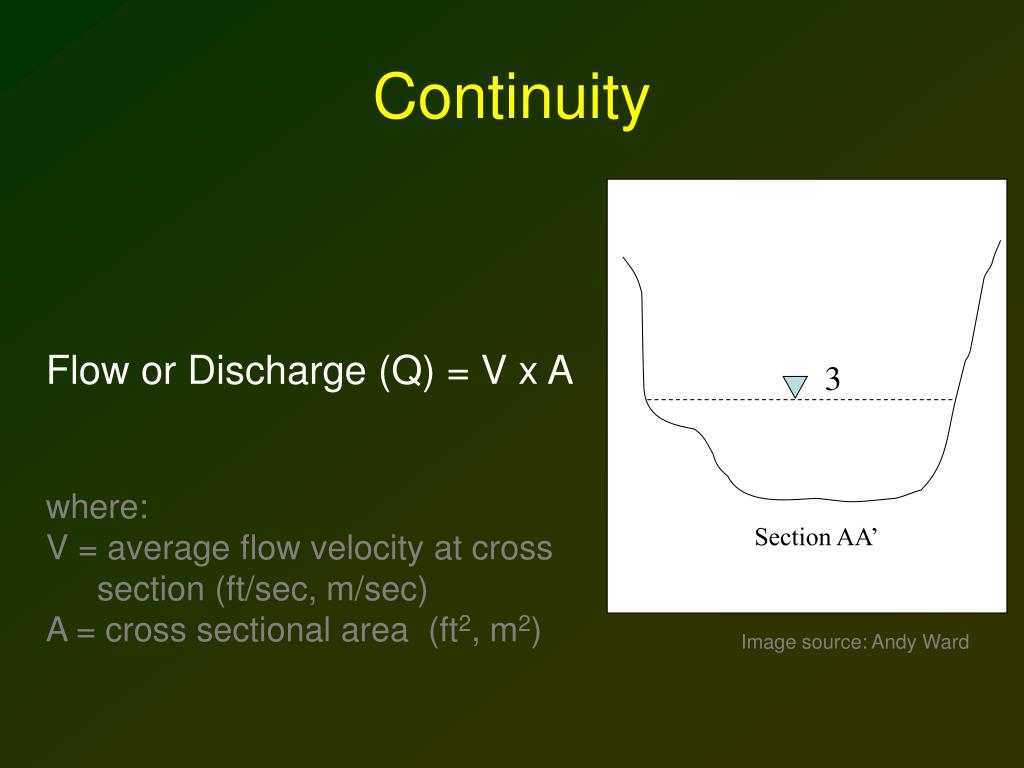 Continuity

Flow or Discharge (Q) = V x A

where:
V = average flow velocity at cross section (ft/sec, m/sec)
A = cross sectional area (ft$^2$, m$^2$)

3

Section AA’

Image source: Andy Ward